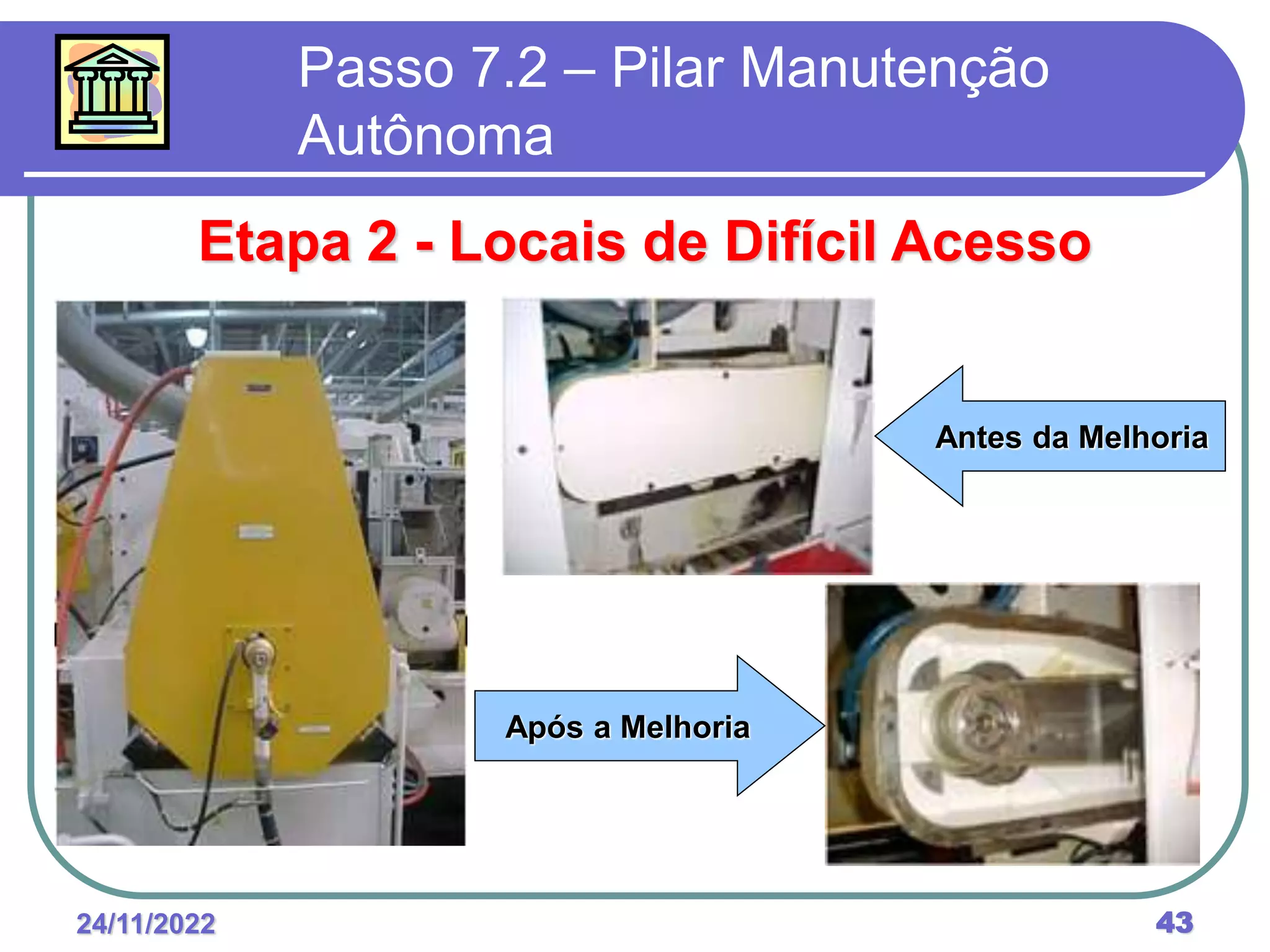 Passo 7.2 – Pilar Manutenção Autônoma

Etapa 2 - Locais de Difícil Acesso

Antes da Melhoria

Após a Melhoria

24/11/2022

43